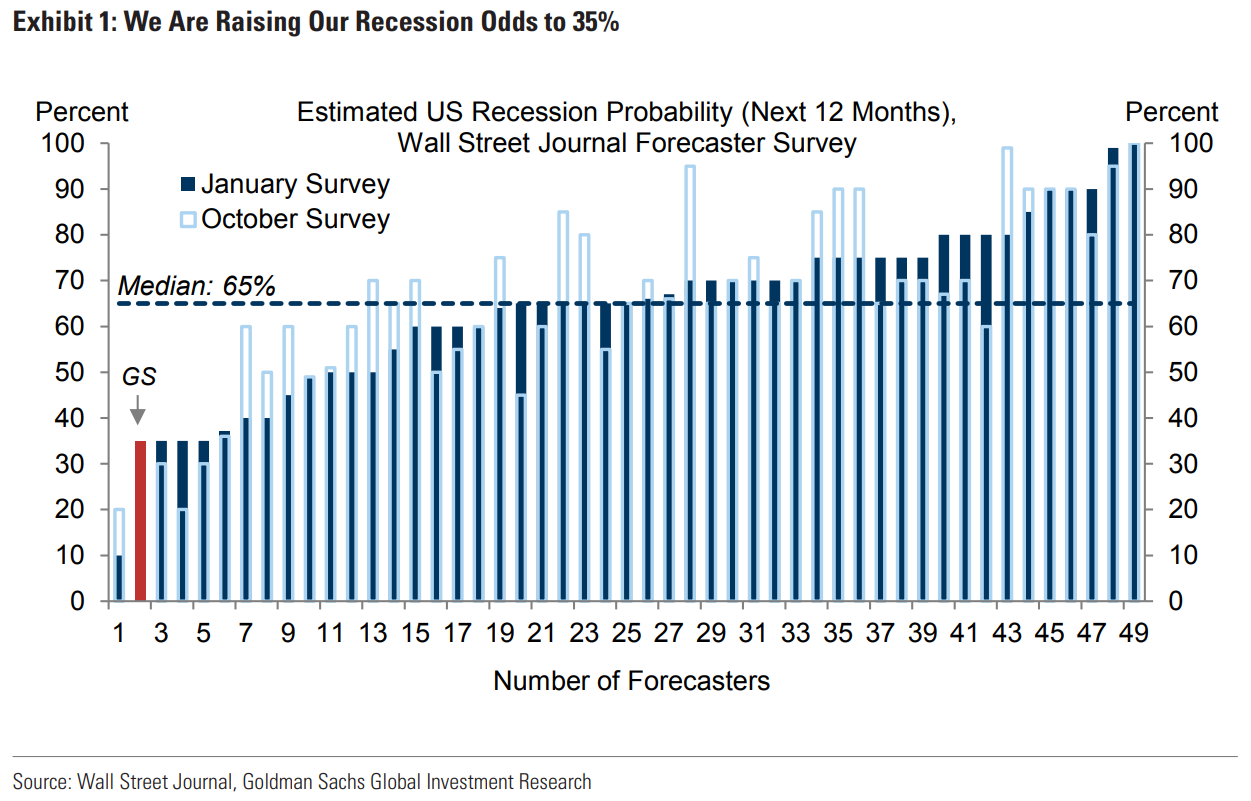 Exhibit 1: We Are Raising Our Recession Odds to 35%

Percent

Estimated US Recession Probability (Next 12 Months), Wall Street Journal Forecaster Survey

Percent

January Survey
October Survey

Median: 65%

GS

100
90
80
70
60
50
40
30
20
10
0

100
90
80
70
60
50
40
30
20
10
0

1 3 5 7 9 11 13 15 17 19 21 23 25 27 29 31 33 35 37 39 41 43 45 47 49

Number of Forecasters

Source: Wall Street Journal, Goldman Sachs Global Investment Research